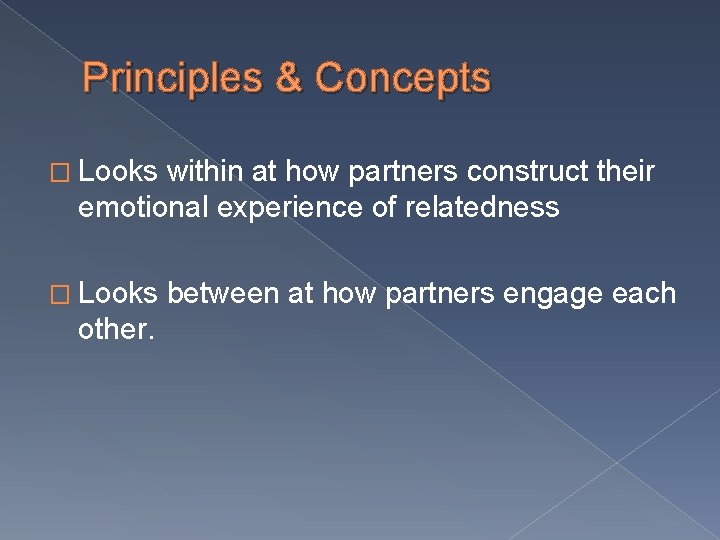 Principles & Concepts

□ Looks within at how partners construct their emotional experience of relatedness

□ Looks between at how partners engage each other.